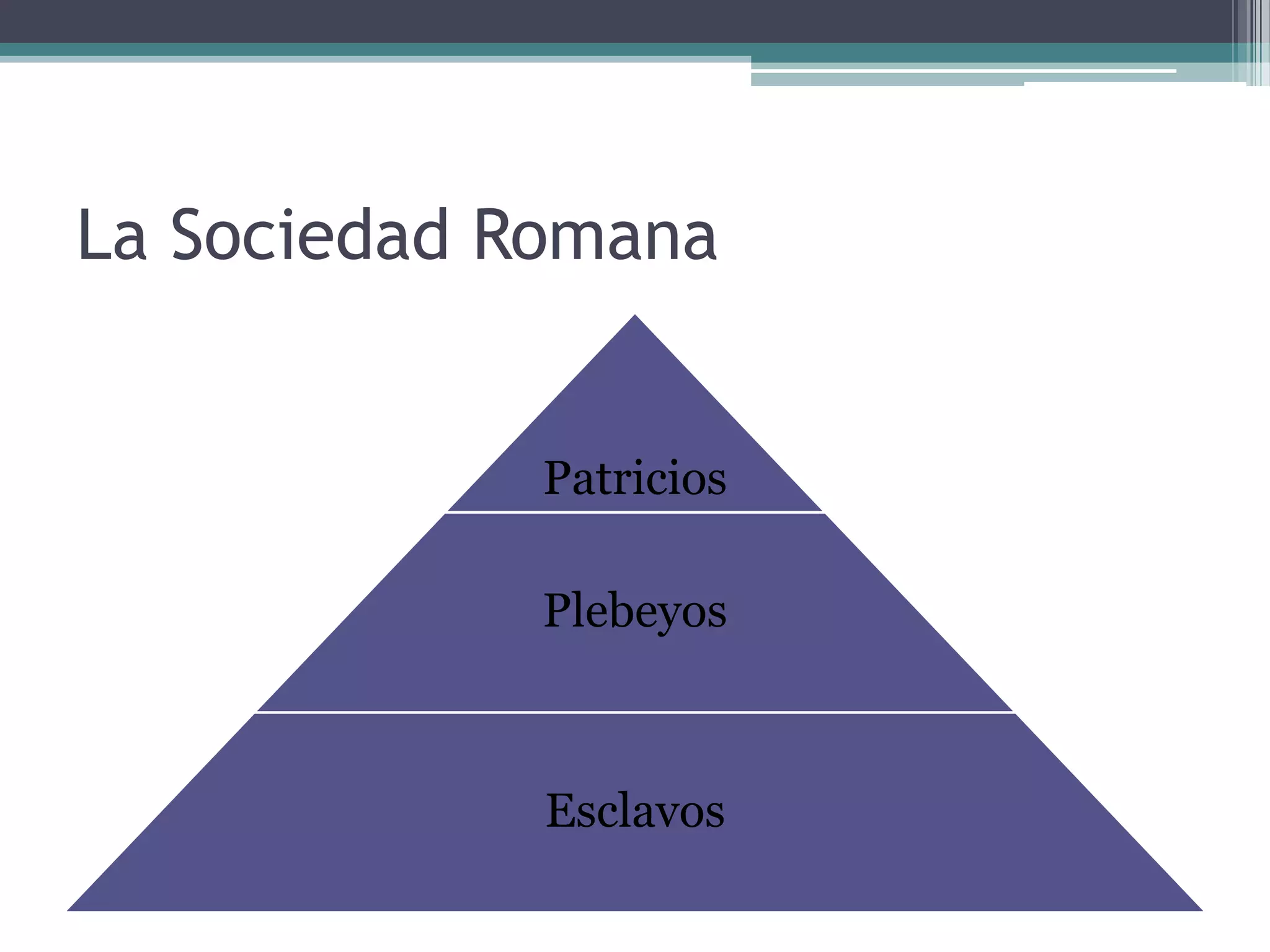 La Sociedad Romana

Patricios

Plebeyos

Esclavos